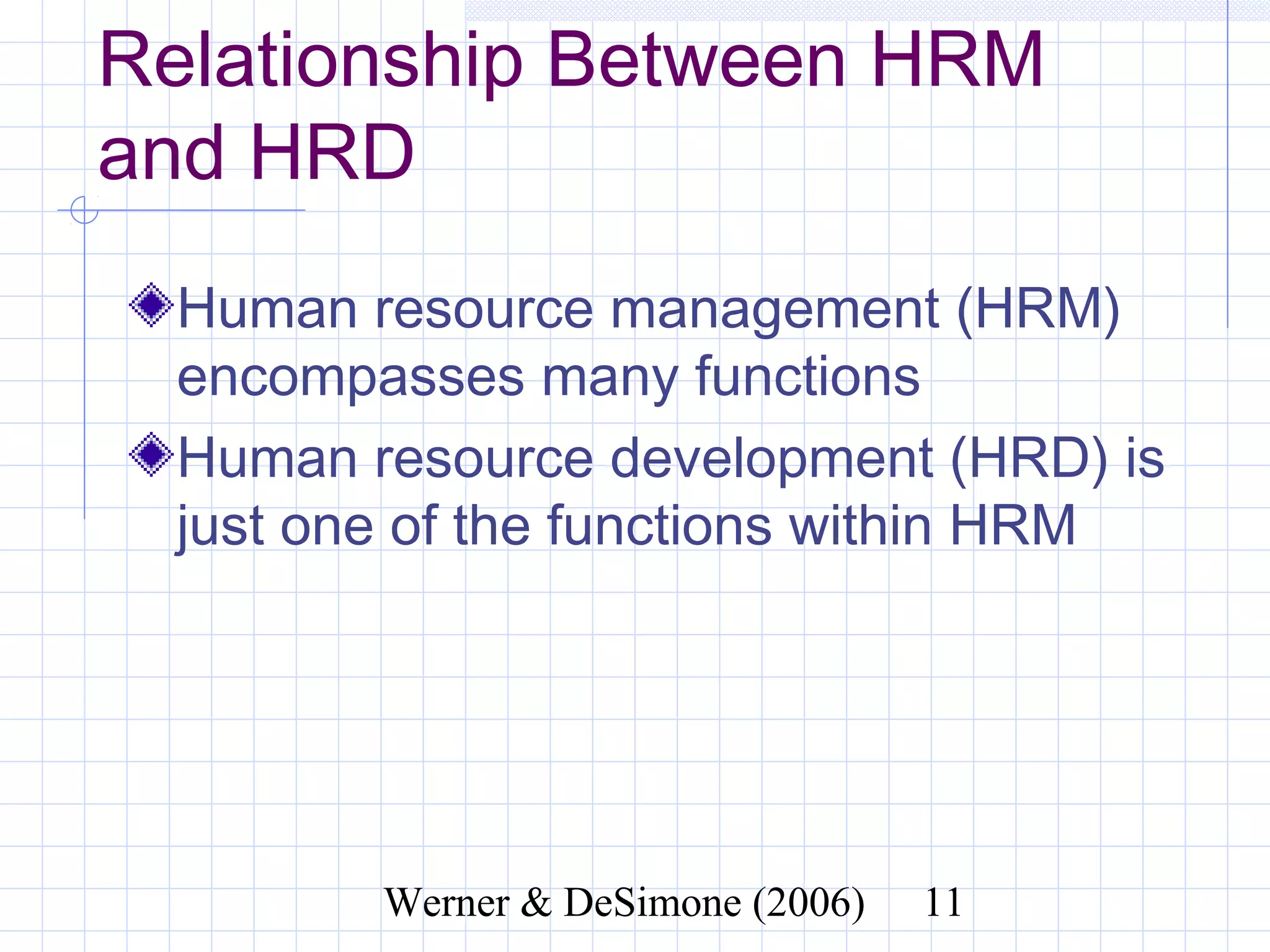 Relationship Between HRM and HRD

Human resource management (HRM) encompasses many functions

Human resource development (HRD) is just one of the functions within HRM

Werner & DeSimone (2006) 11